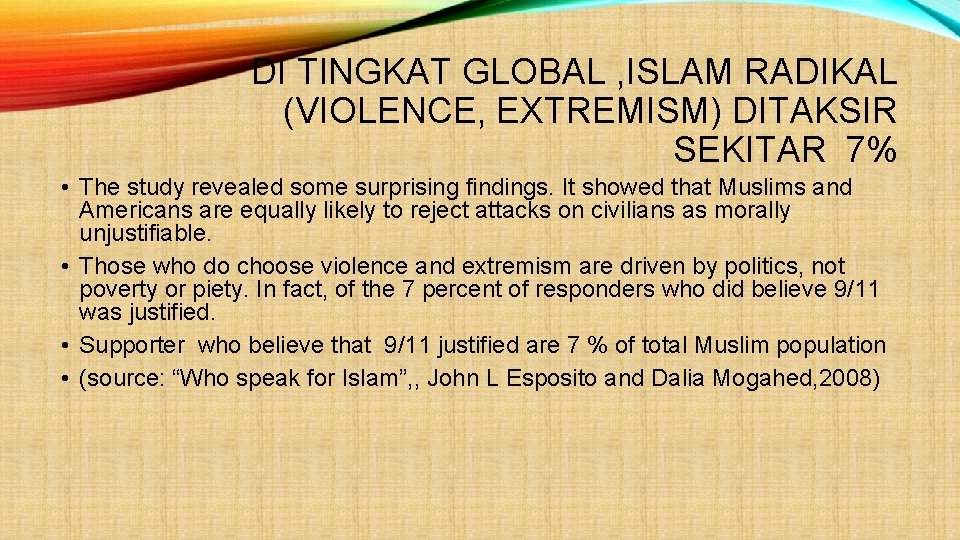 DI TINGKAT GLOBAL ,ISLAM RADIKAL (VIOLENCE, EXTREMISM) DITAKSIR SEKITAR 7%

• The study revealed some surprising findings. It showed that Muslims and Americans are equally likely to reject attacks on civilians as morally unjustifiable.
• Those who do choose violence and extremism are driven by politics, not poverty or piety. In fact, of the 7 percent of responders who did believe 9/11 was justified.
• Supporter who believe that 9/11 justified are 7 % of total Muslim population
• (source: “Who speak for Islam”,, John L Esposito and Dalia Mogahed,2008)